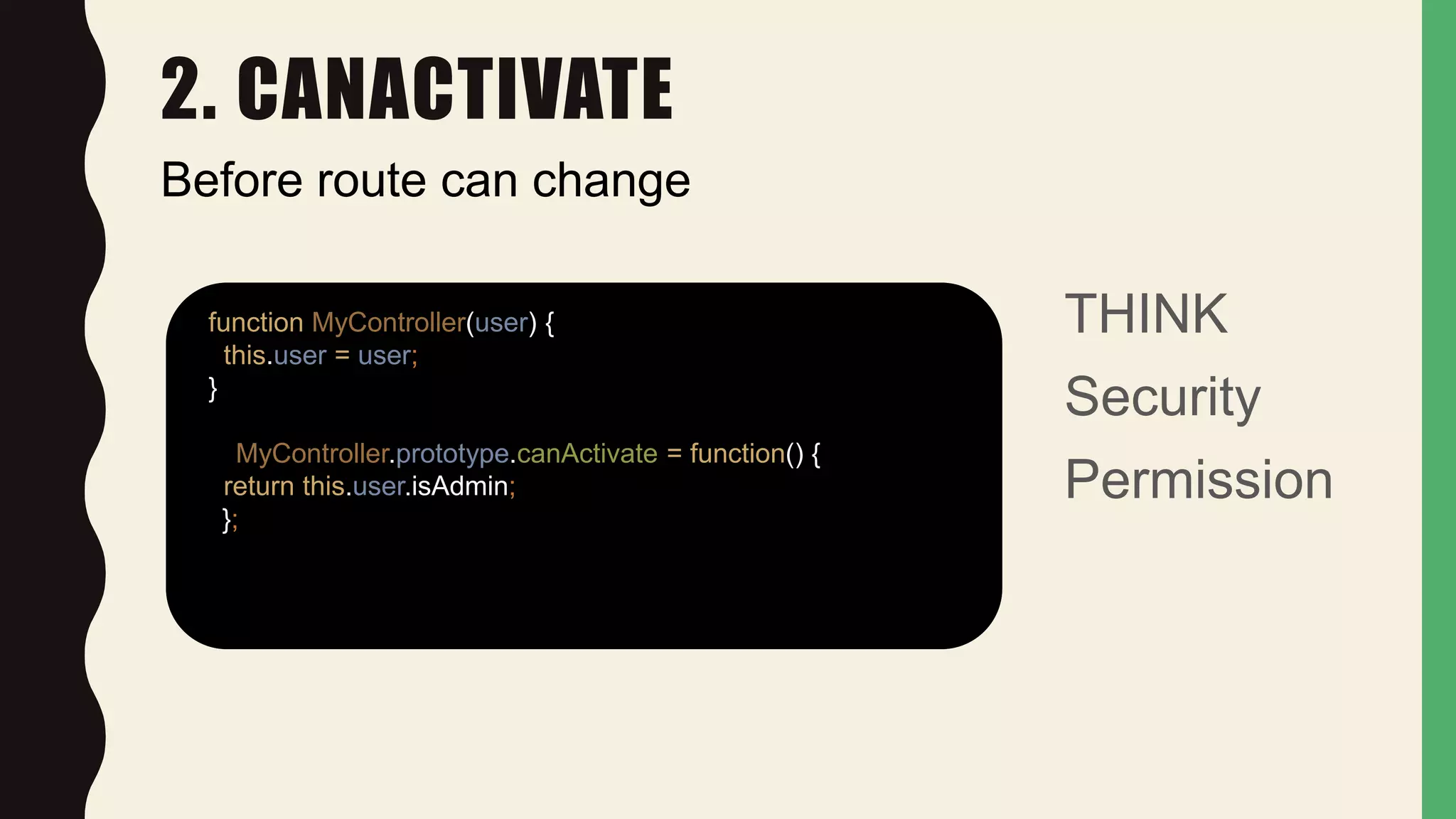 2. CANACTIVATE

Before route can change

function MyController(user) {
 this.user = user;
}

 MyController.prototype.canActivate = function() {
 return this.user.isAdmin;
 };

THINK

Security

Permission